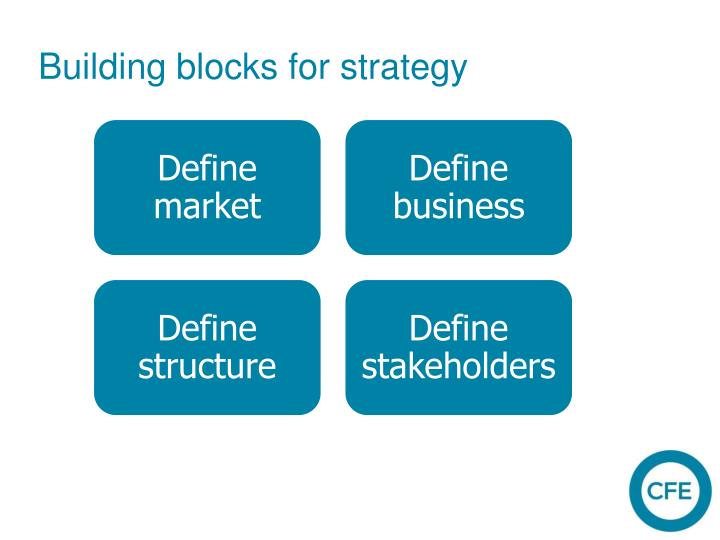 Building blocks for strategy

Define market

Define business

Define structure

Define stakeholders

CFE